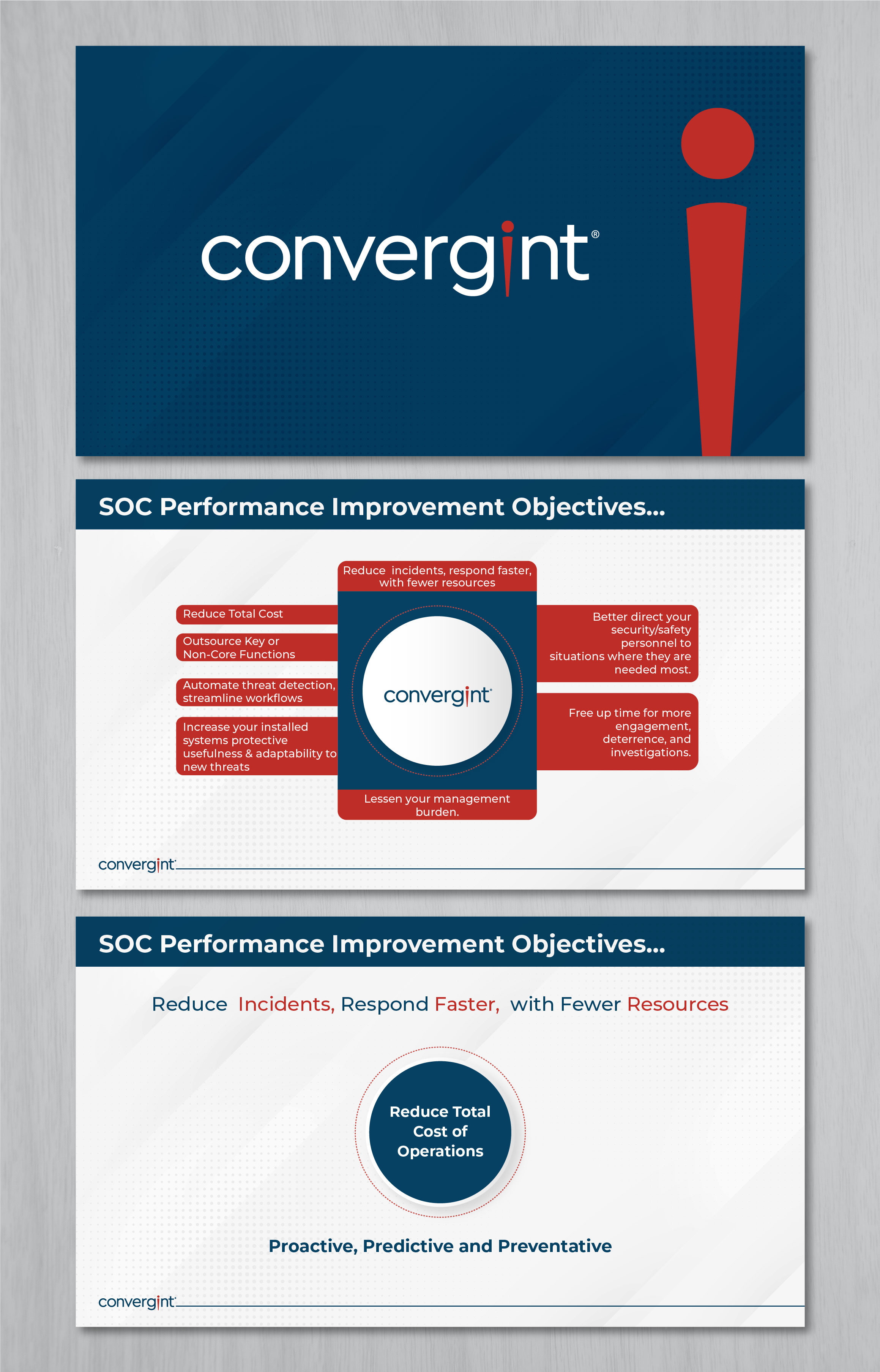 convergint®

SOC Performance Improvement Objectives...

Reduce incidents, respond faster, with fewer resources

Reduce Total Cost

Outsource Key or Non-Core Functions

Automate threat detection, streamline workflows

Increase your installed systems protective usefulness & adaptability to new threats

convergint

Better direct your security/safety personnel to situations where they are needed most.

Free up time for more engagement, deterrence, and investigations.

Lessen your management burden.

convergint

SOC Performance Improvement Objectives...

Reduce Incidents, Respond Faster, with Fewer Resources

Reduce Total Cost of Operations

Proactive, Predictive and Preventative

convergint